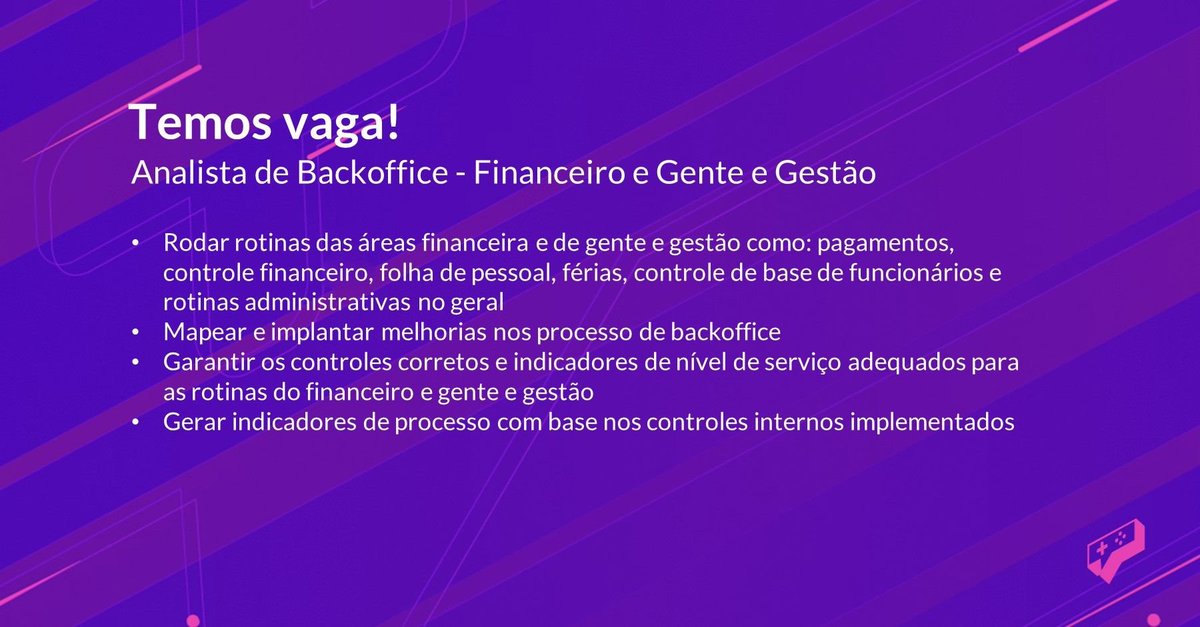 Temos vaga!
Analista de Backoffice - Financeiro e Gente e Gestão

• Rodar rotinas das áreas financeira e de gente e gestão como: pagamentos, controle financeiro, folha de pessoal, férias, controle de base de funcionários e rotinas administrativas no geral
• Mapear e implantar melhorias nos processo de backoffice
• Garantir os controles corretos e indicadores de nível de serviço adequados para as rotinas do financeiro e gente e gestão
• Gerar indicadores de processo com base nos controles internos implementados